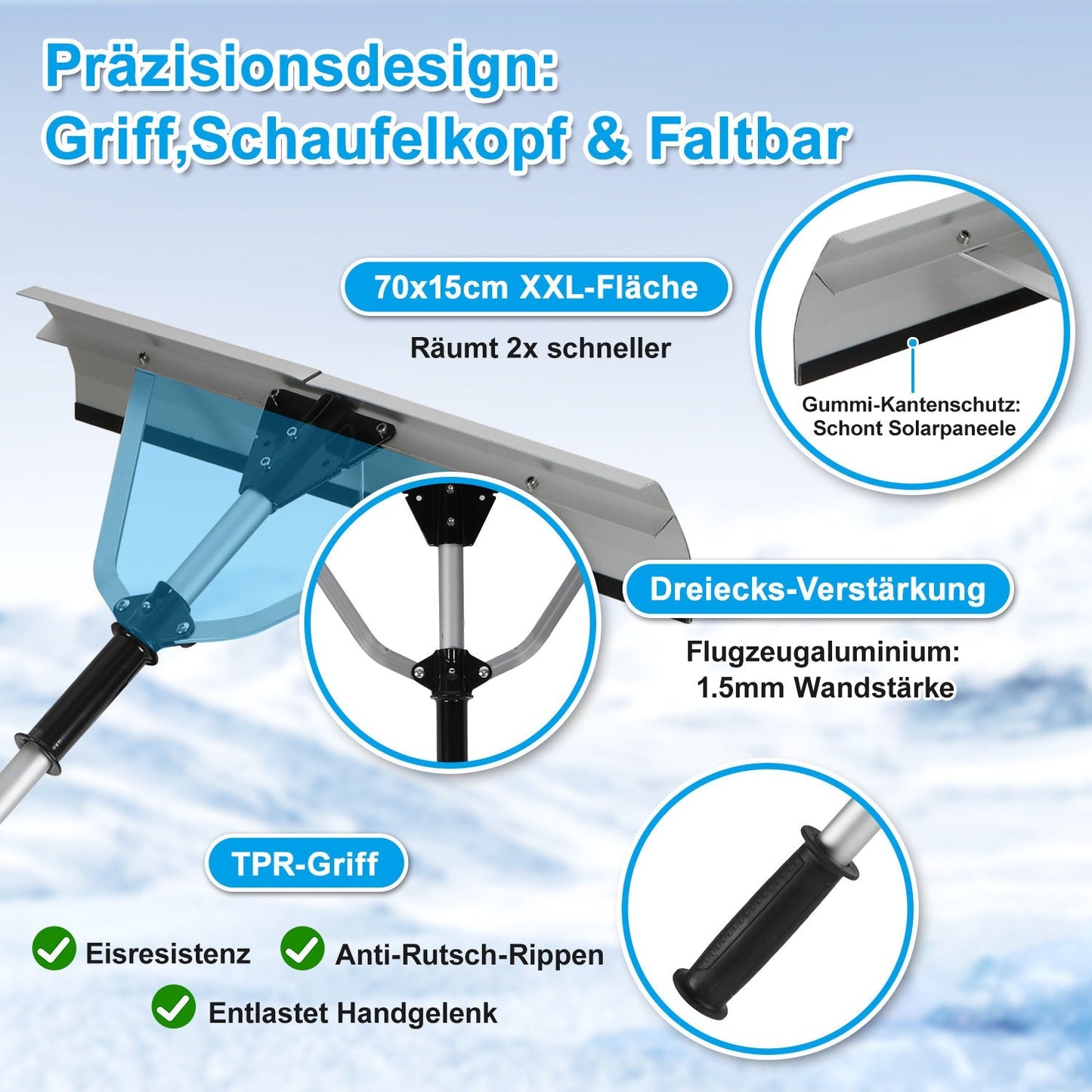 Präzisionsdesign:
Griff,Schaufelkopf & Faltbar

70x15cm XXL-Fläche

Räumt 2x schneller

Gummi-Kantenschutz:
Schont Solarpaneele

Dreiecks-Verstärkung

Flugzeugaluminium:
1.5mm Wandstärke

TPR-Griff

Eisresistenz

Anti-Rutsch-Rippen

Entlastet Handgelenk